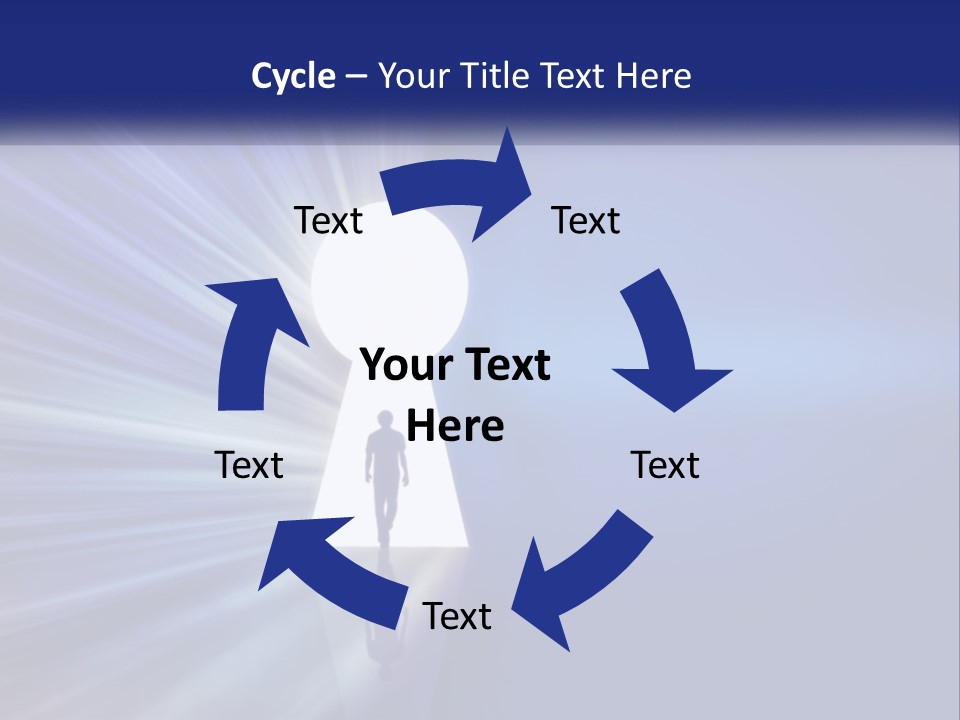 Cycle – Your Title Text Here

Text

Text

Your Text Here

Text

Text

Text